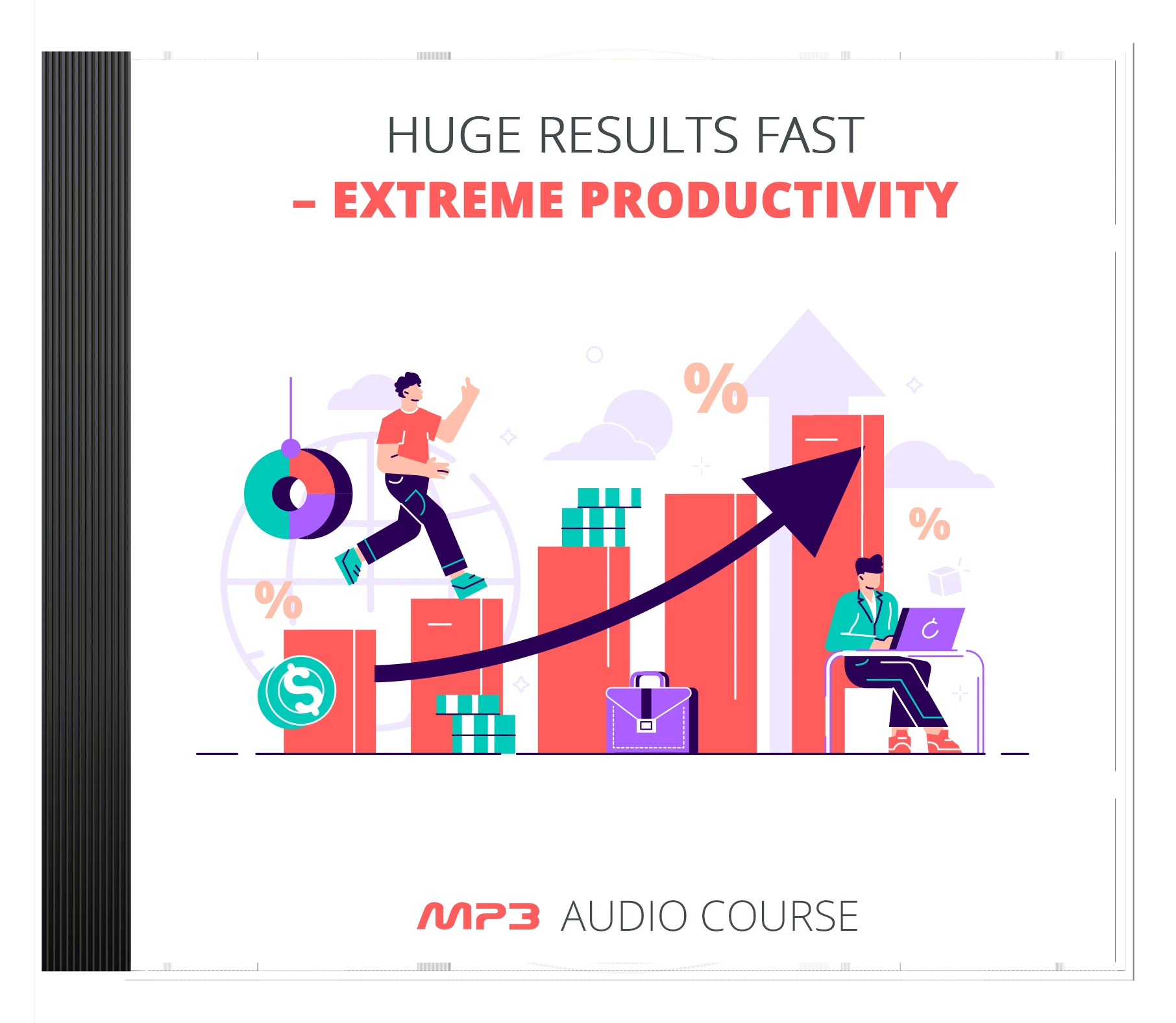 HUGE RESULTS FAST
– EXTREME PRODUCTIVITY

%
%
%
$

MP3 AUDIO COURSE